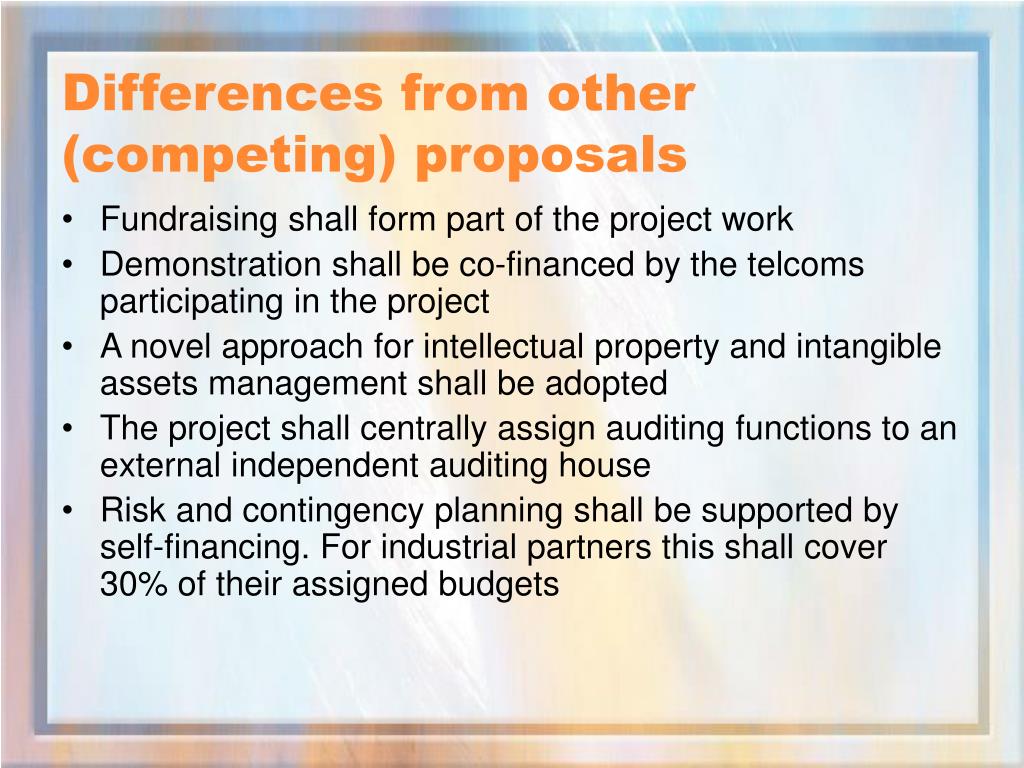 Differences from other (competing) proposals

• Fundraising shall form part of the project work
• Demonstration shall be co-financed by the telcoms participating in the project
• A novel approach for intellectual property and intangible assets management shall be adopted
• The project shall centrally assign auditing functions to an external independent auditing house
• Risk and contingency planning shall be supported by self-financing. For industrial partners this shall cover 30% of their assigned budgets